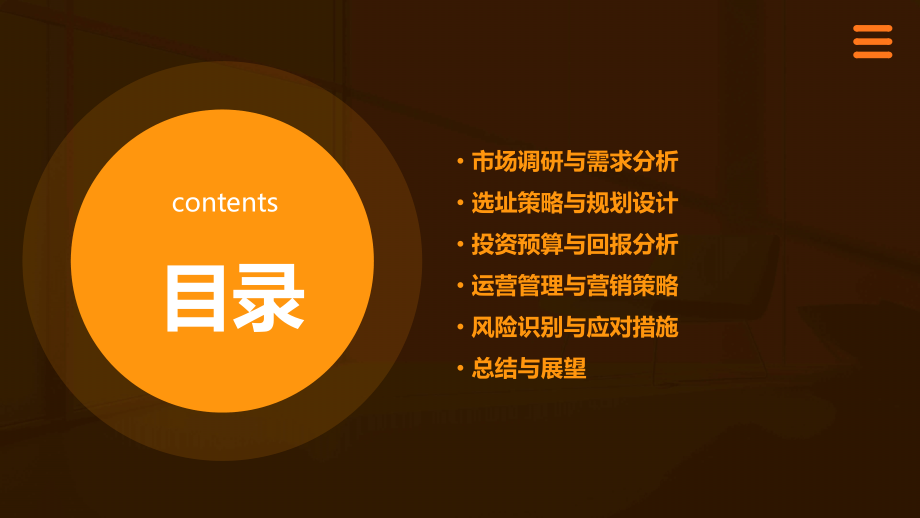 contents

目录

• 市场调研与需求分析
• 选址策略与规划设计
• 投资预算与回报分析
• 运营管理与营销策略
• 风险识别与应对措施
• 总结与展望